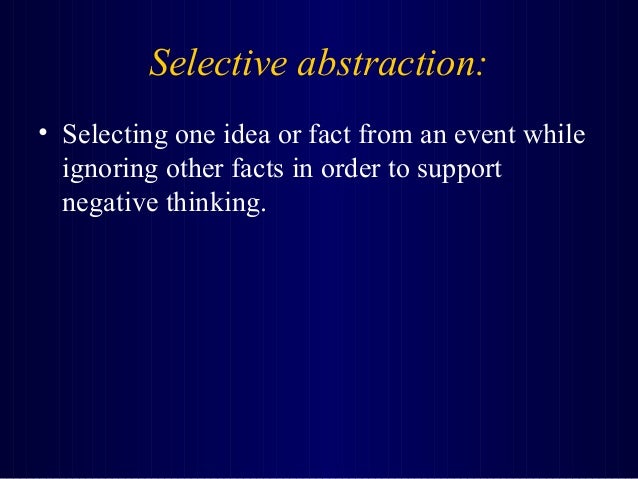 Selective abstraction:

• Selecting one idea or fact from an event while ignoring other facts in order to support negative thinking.